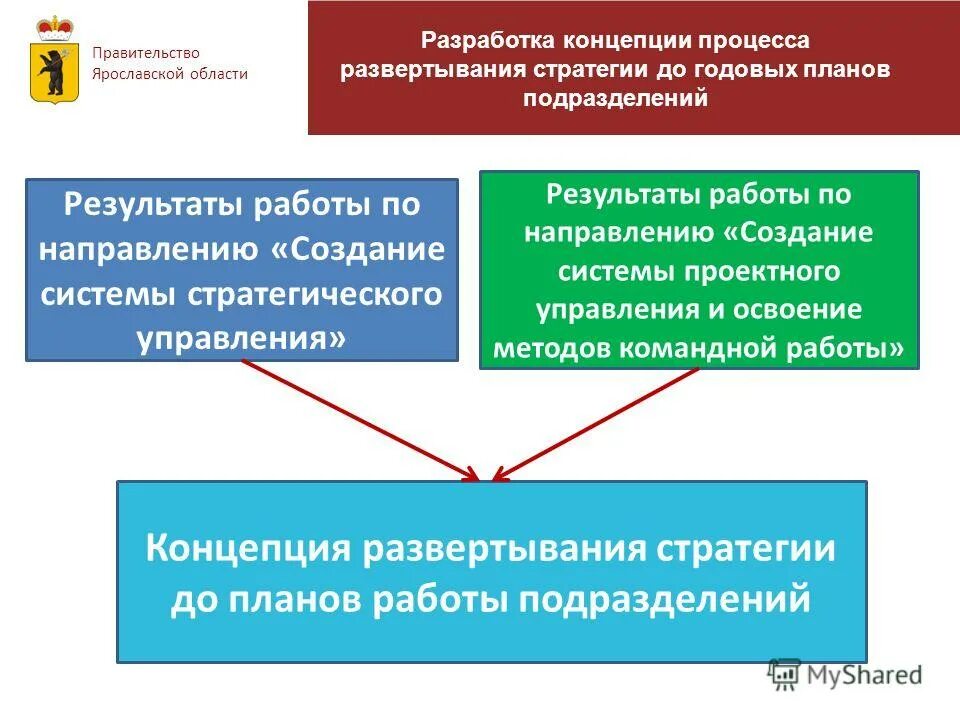 Правительство Ярославской области

Разработка концепции процесса развертывания стратегии до годовых планов подразделений

Результаты работы по направлению «Создание системы стратегического управления»

Результаты работы по направлению «Создание системы проектного управления и освоение методов командной работы»

Концепция развертывания стратегии до планов работы подразделений

MyShared